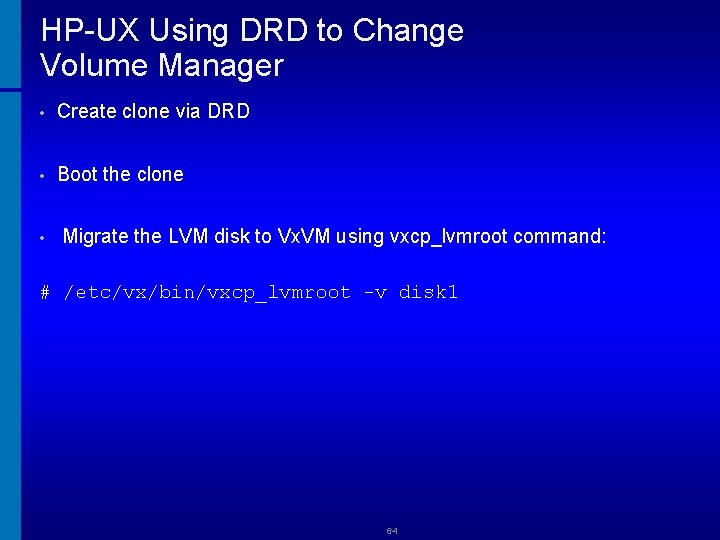 HP-UX Using DRD to Change Volume Manager

• Create clone via DRD

• Boot the clone

• Migrate the LVM disk to VxVM using vxcp_lvmroot command:

# /etc/vx/bin/vxcp_lvmroot -v disk1

64